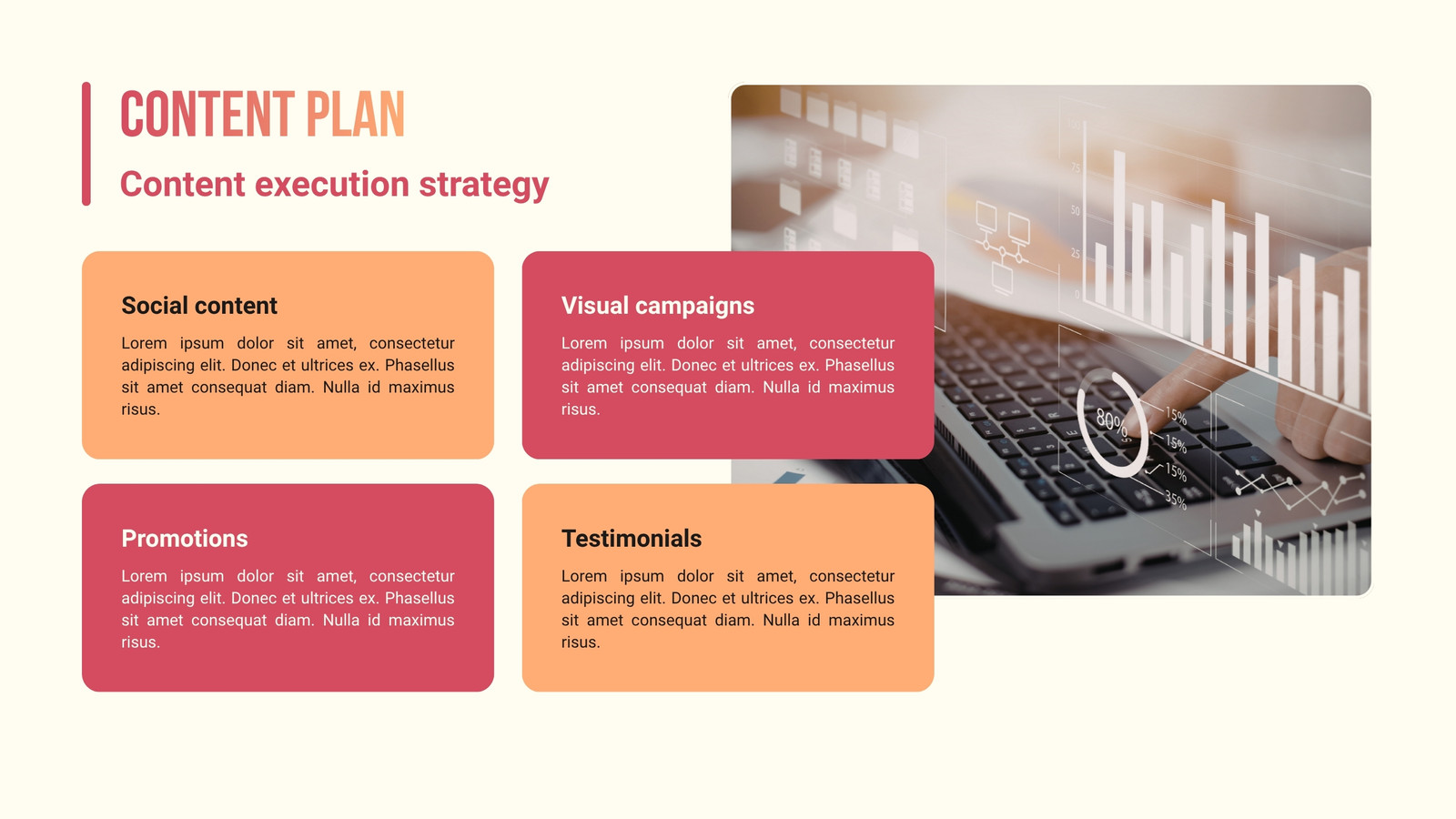 CONTENT PLAN

Content execution strategy

Social content

Lorem ipsum dolor sit amet, consectetur adipiscing elit. Donec et ultrices ex. Phasellus sit amet consequat diam. Nulla id maximus risus.

Visual campaigns

Lorem ipsum dolor sit amet, consectetur adipiscing elit. Donec et ultrices ex. Phasellus sit amet consequat diam. Nulla id maximus risus.

Promotions

Lorem ipsum dolor sit amet, consectetur adipiscing elit. Donec et ultrices ex. Phasellus sit amet consequat diam. Nulla id maximus risus.

Testimonials

Lorem ipsum dolor sit amet, consectetur adipiscing elit. Donec et ultrices ex. Phasellus sit amet consequat diam. Nulla id maximus risus.

80%
15%
15%
15%
35%